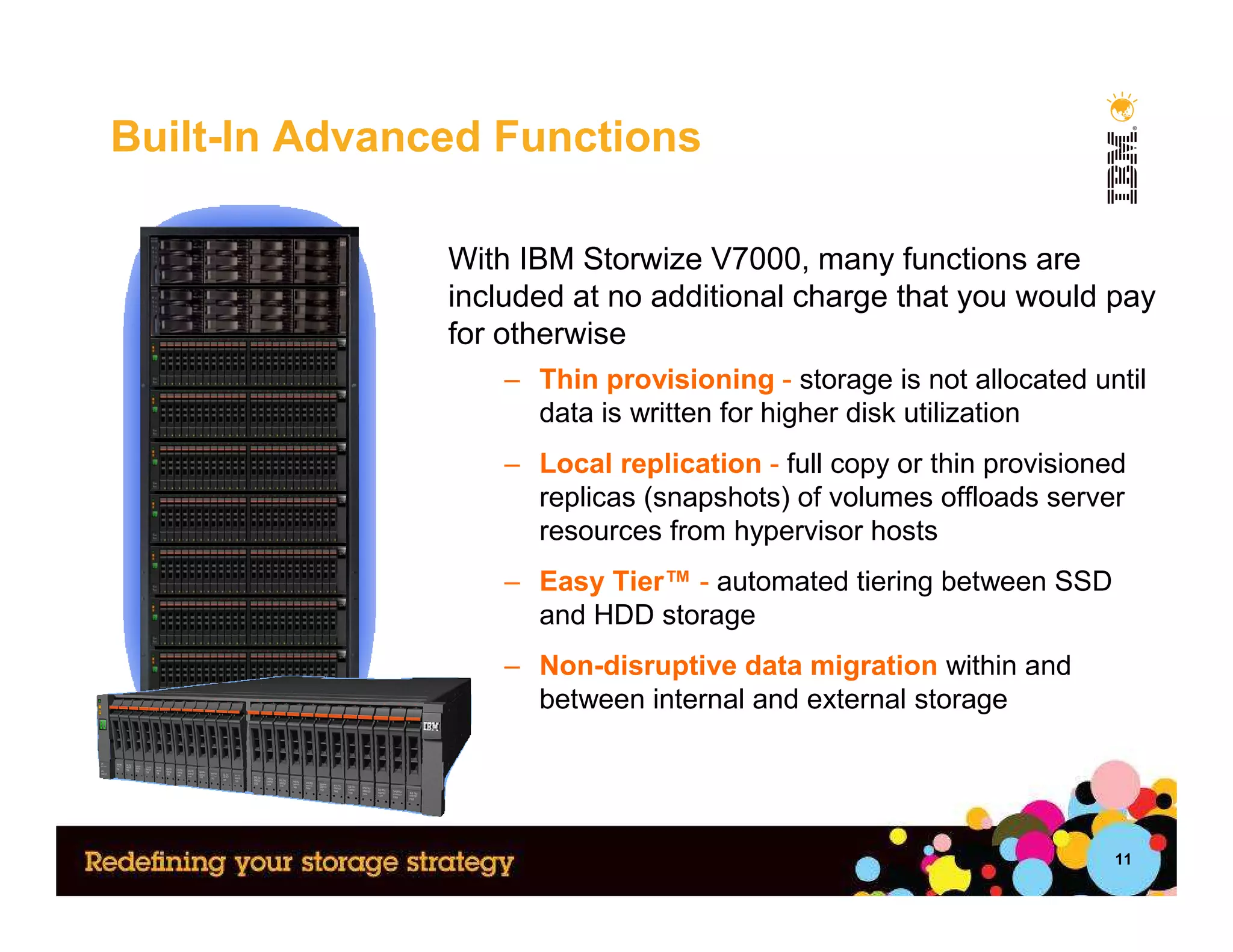 Built-In Advanced Functions

IBM

With IBM Storwize V7000, many functions are included at no additional charge that you would pay for otherwise

– Thin provisioning - storage is not allocated until data is written for higher disk utilization

– Local replication - full copy or thin provisioned replicas (snapshots) of volumes offloads server resources from hypervisor hosts

– Easy Tier™ - automated tiering between SSD and HDD storage

– Non-disruptive data migration within and between internal and external storage

IBM

Redefining your storage strategy

11